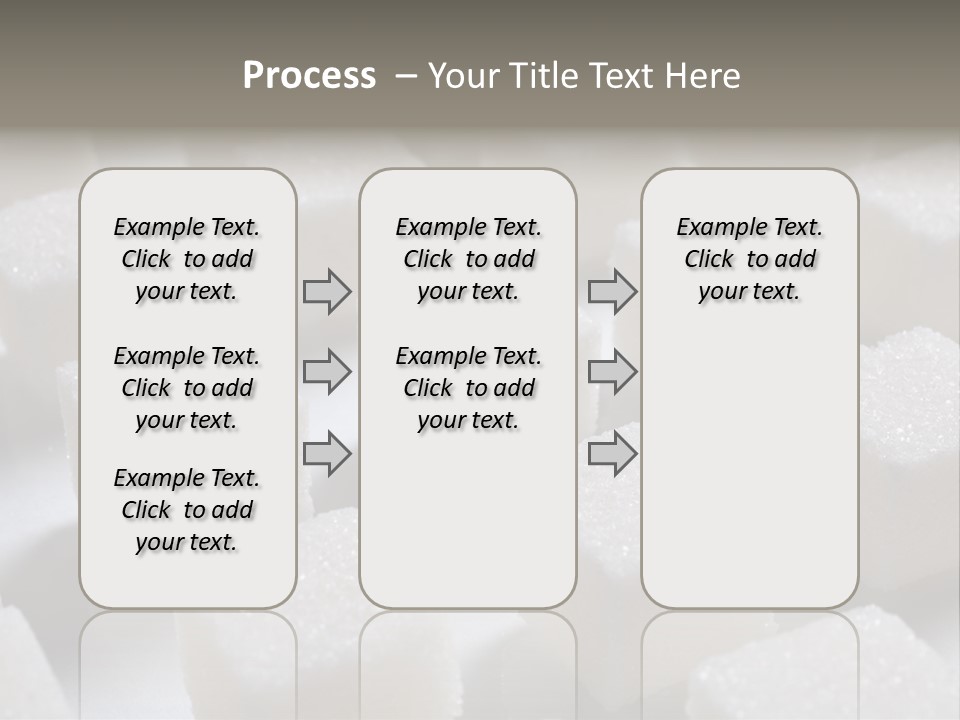 Process – Your Title Text Here

Example Text. Click to add your text.

Example Text. Click to add your text.

Example Text. Click to add your text.

Example Text. Click to add your text.

Example Text. Click to add your text.

Example Text. Click to add your text.